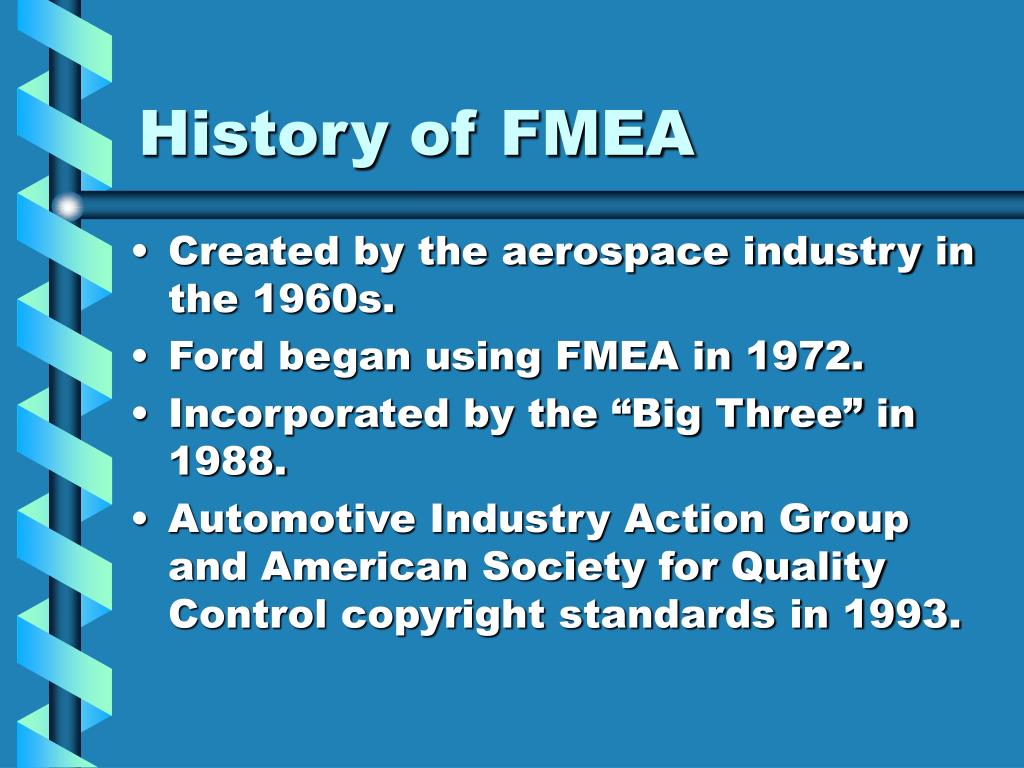 History of FMEA

• Created by the aerospace industry in the 1960s.
• Ford began using FMEA in 1972.
• Incorporated by the “Big Three” in 1988.
• Automotive Industry Action Group and American Society for Quality Control copyright standards in 1993.